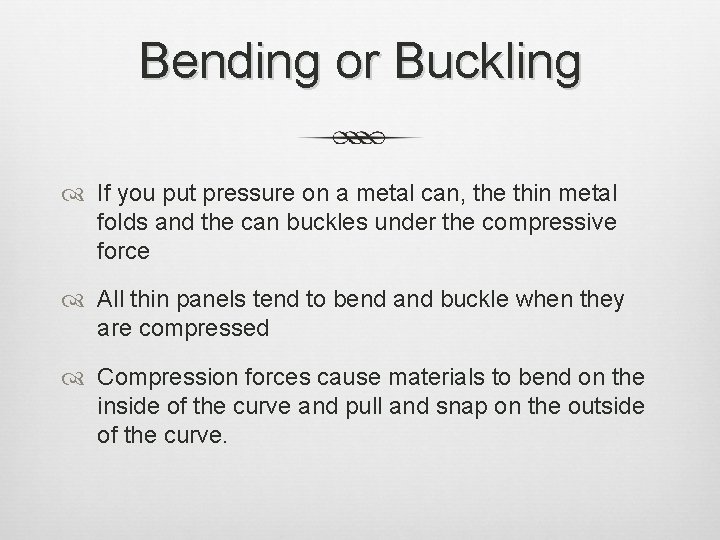 Bending or Buckling

If you put pressure on a metal can, the thin metal folds and the can buckles under the compressive force

All thin panels tend to bend and buckle when they are compressed

Compression forces cause materials to bend on the inside of the curve and pull and snap on the outside of the curve.